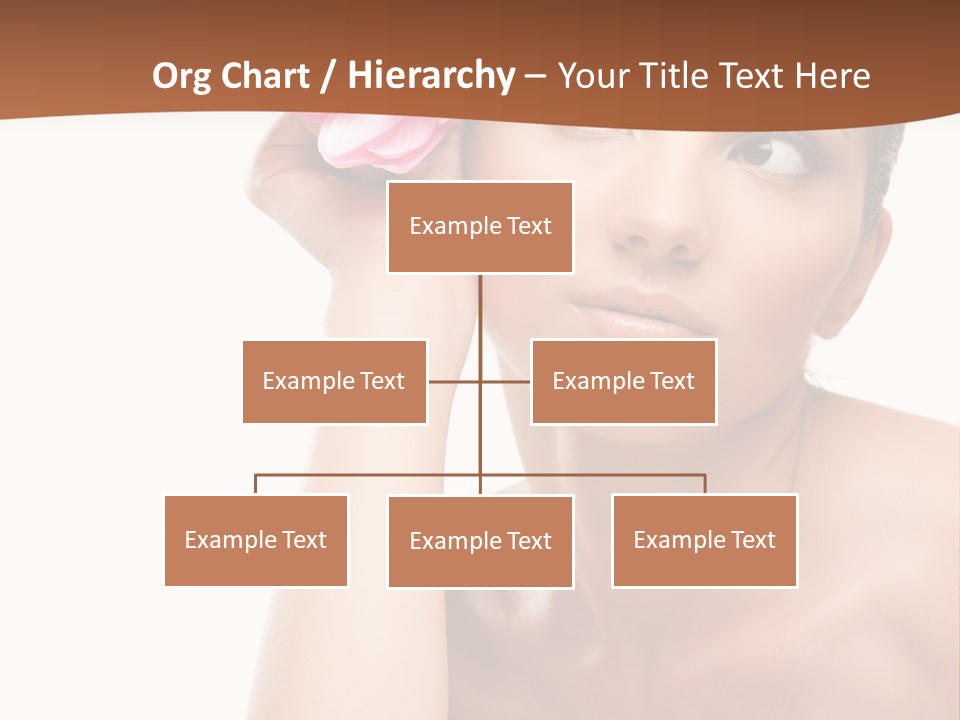 Org Chart / Hierarchy – Your Title Text Here

Example Text

Example Text

Example Text

Example Text

Example Text

Example Text